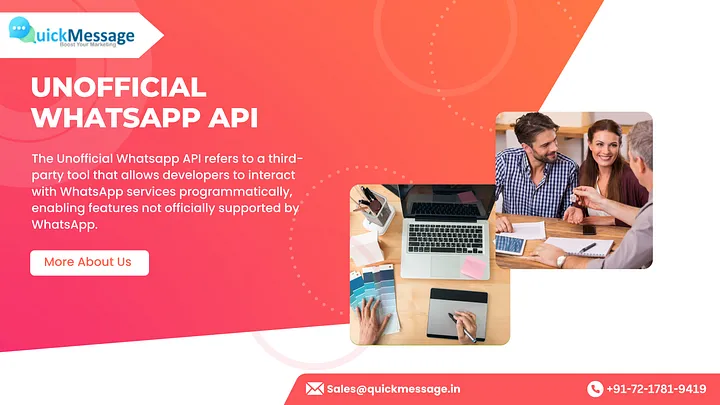 QuickMessage
Boost Your Marketing

UNOFFICIAL WHATSAPP API

The Unofficial Whatsapp API refers to a third-party tool that allows developers to interact with WhatsApp services programmatically, enabling features not officially supported by WhatsApp.

More About Us

Sales@quickmessage.in

+91-72-1781-9419